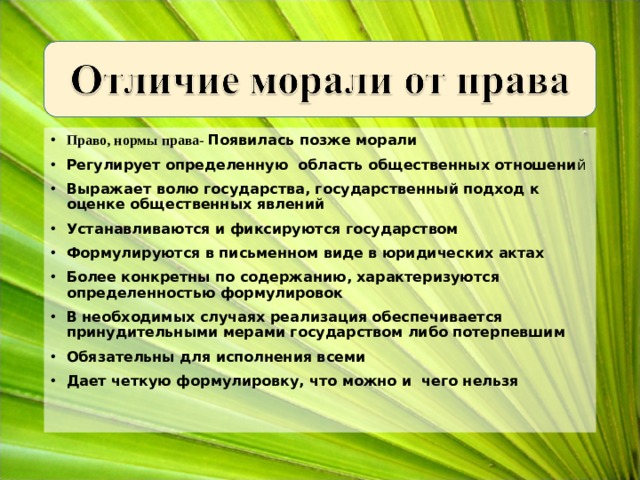 Отличие морали от права

• Право, нормы права- Появилась позже морали
• Регулирует определенную область общественных отношений
• Выражает волю государства, государственный подход к оценке общественных явлений
• Устанавливаются и фиксируются государством
• Формулируются в письменном виде в юридических актах
• Более конкретны по содержанию, характеризуются определенностью формулировок
• В необходимых случаях реализация обеспечивается принудительными мерами государством либо потерпевшим
• Обязательны для исполнения всеми
• Дает четкую формулировку, что можно и чего нельзя